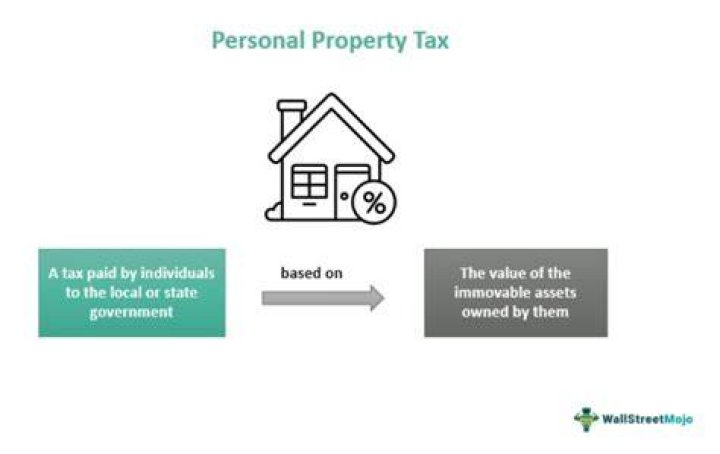 Personal Property Tax

%

A tax paid by individuals to the local or state government

based on

The value of the immovable assets owned by them

WallStreetMojo